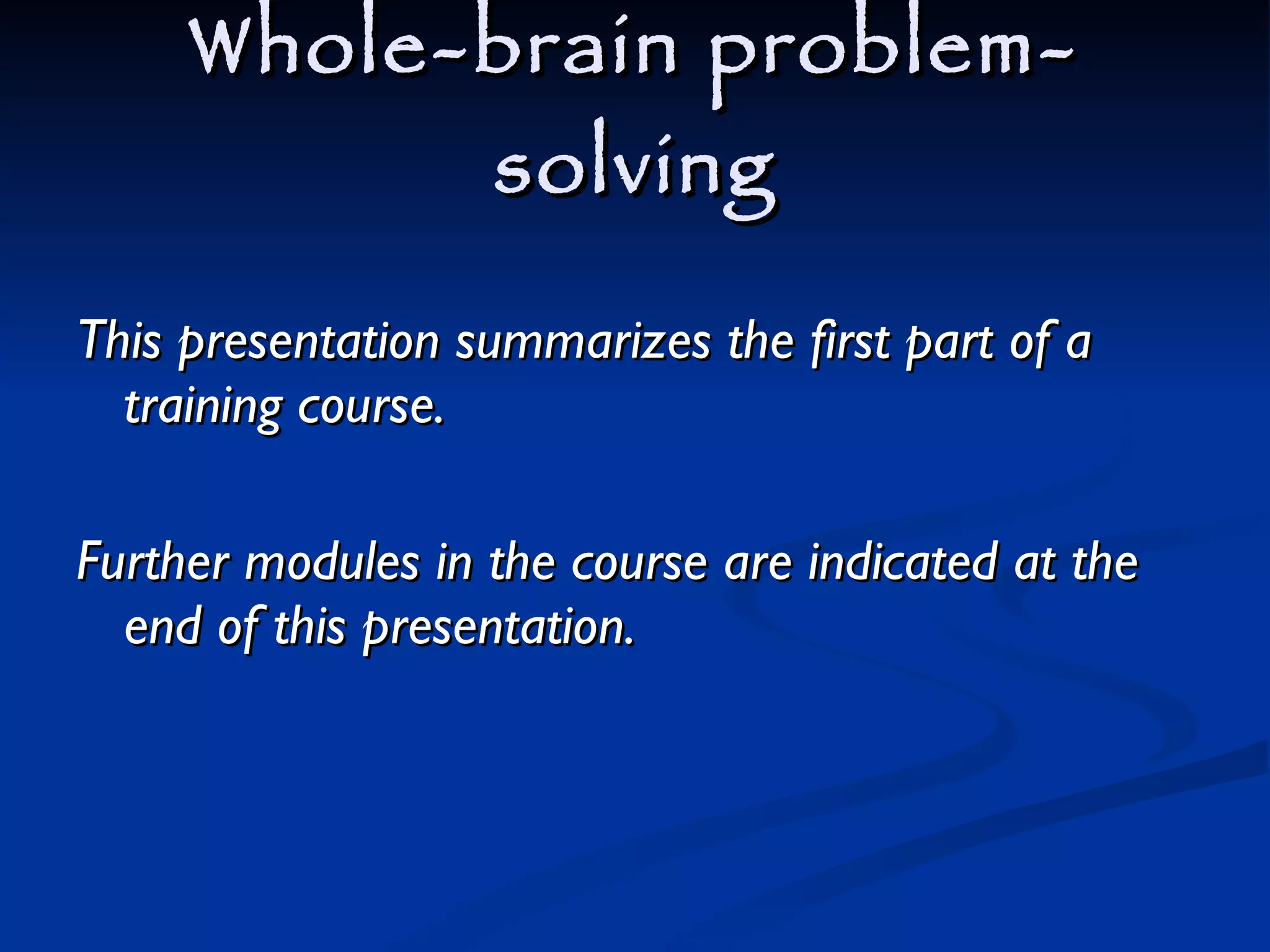 Whole-brain problem-solving

This presentation summarizes the first part of a training course.

Further modules in the course are indicated at the end of this presentation.